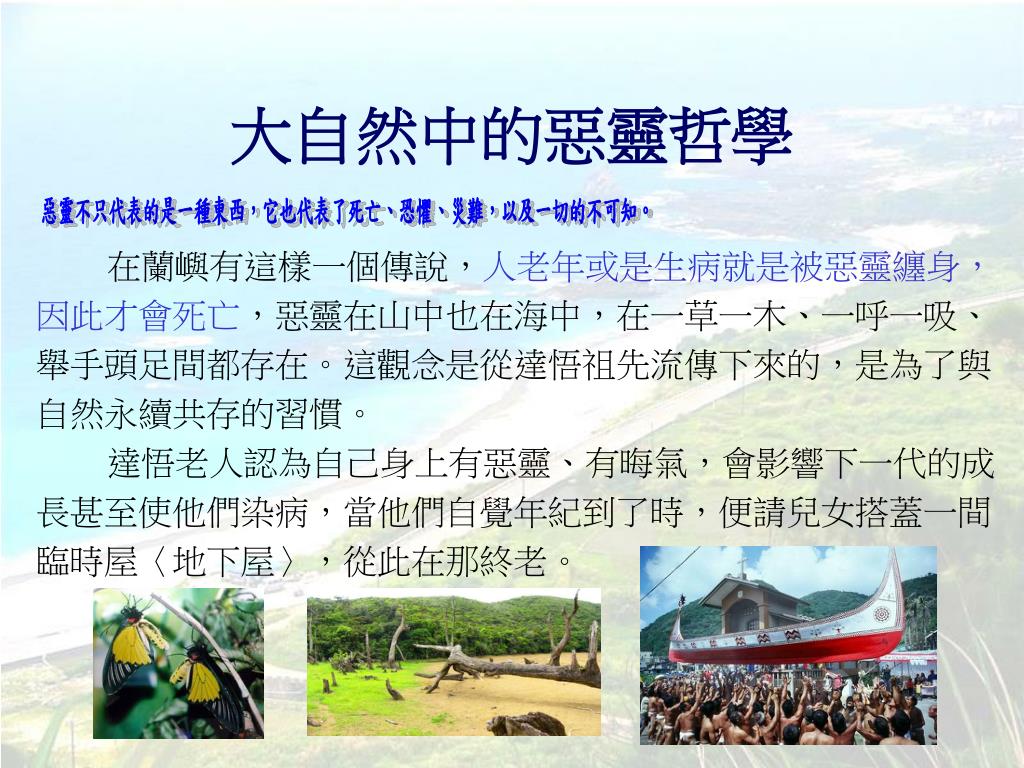 大自然中的惡靈哲學

惡靈不只代表的是一種東西，它也代表了死亡、恐懼、災難，以及一切的不可知。

在蘭嶼有這樣一個傳說，人老年或是生病就是被惡靈纏身，因此才會死亡，惡靈在山中也在海中，在一草一木、一呼一吸、舉手頭足間都存在。這觀念是從達悟祖先流傳下來的，是為了與自然永續共存的習慣。

達悟老人認為自己身上有惡靈、有晦氣，會影響下一代的成長甚至使他們染病，當他們自覺年紀到了時，便請兒女搭蓋一間臨時屋〈地下屋〉，從此在那終老。